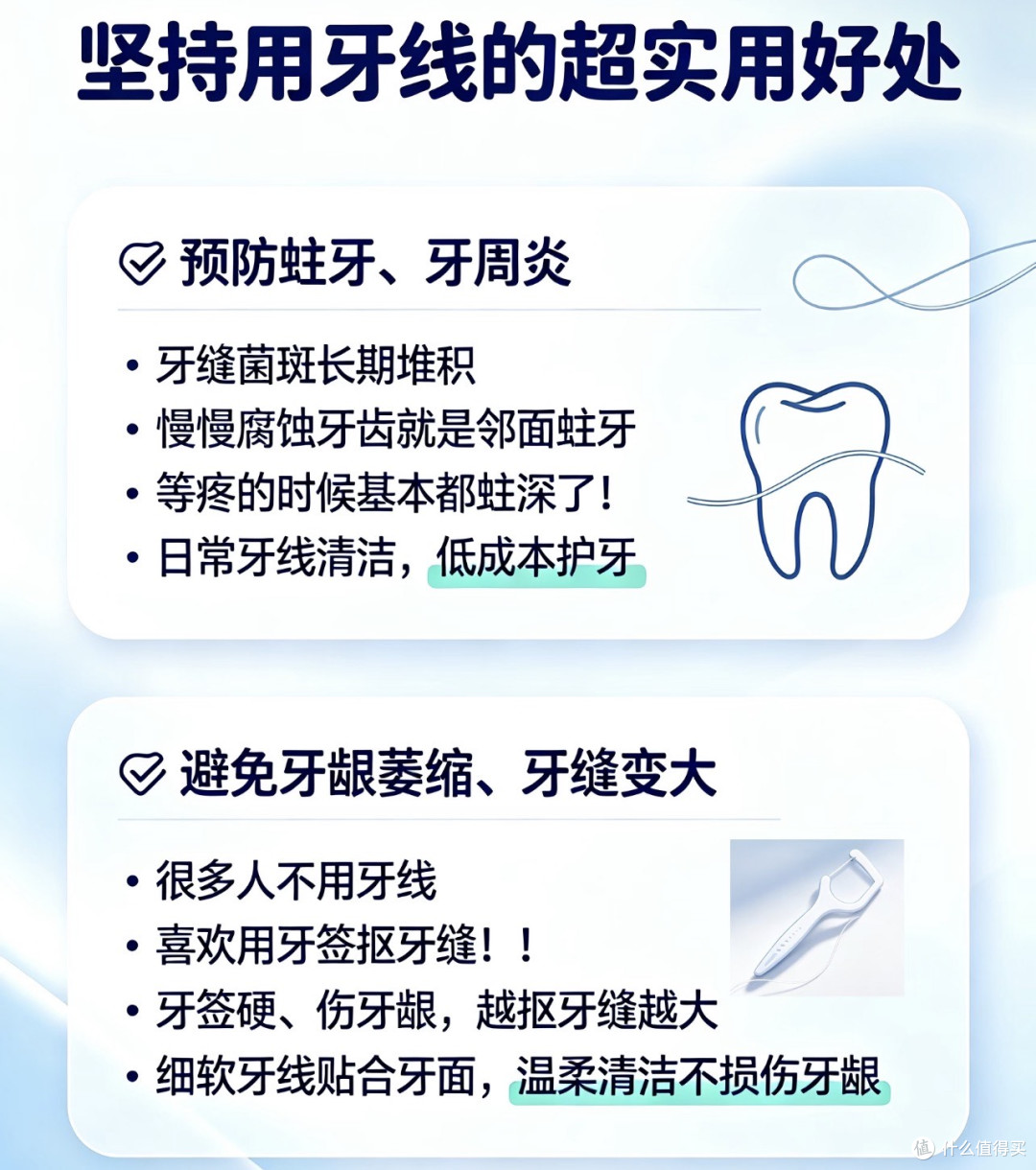 坚持用牙线的超实用好处

预防蛀牙、牙周炎

• 牙缝菌斑长期堆积
• 慢慢腐蚀牙齿就是邻面蛀牙
• 等疼的时候基本都蛀深了！
• 日常牙线清洁，低成本护牙

避免牙龈萎缩、牙缝变大

• 很多人不用牙线
• 喜欢用牙签抠牙缝！！
• 牙签硬、伤牙龈，越抠牙缝越大
• 细软牙线贴合牙面，温柔清洁不损伤牙龈

值 什么值得买